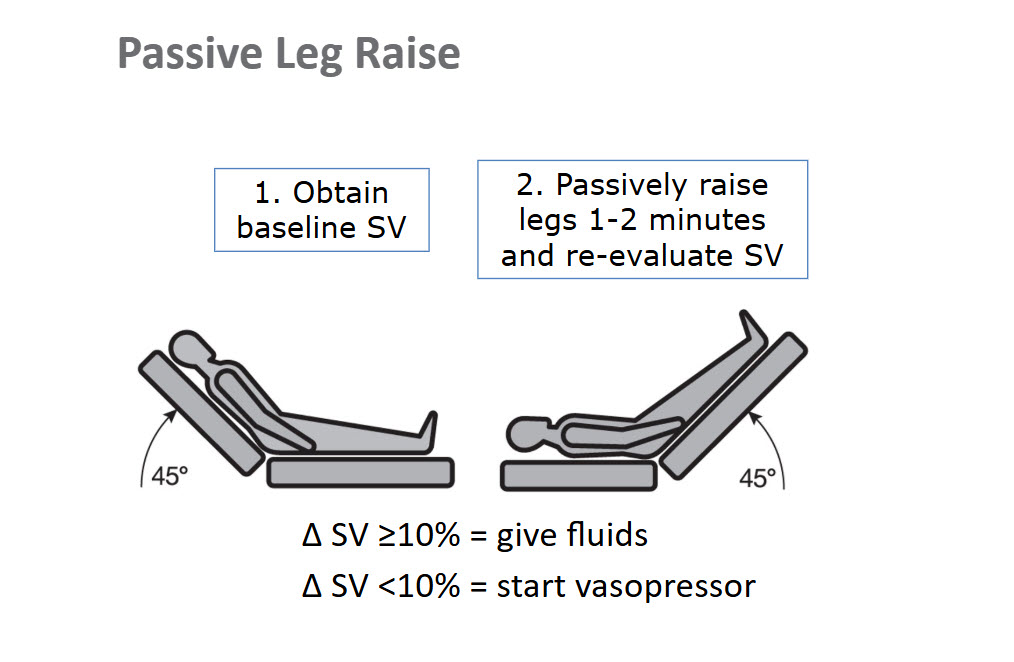 Passive Leg Raise

1. Obtain baseline SV

2. Passively raise legs 1-2 minutes and re-evaluate SV

45°

45°

Δ SV ≥10% = give fluids

Δ SV <10% = start vasopressor